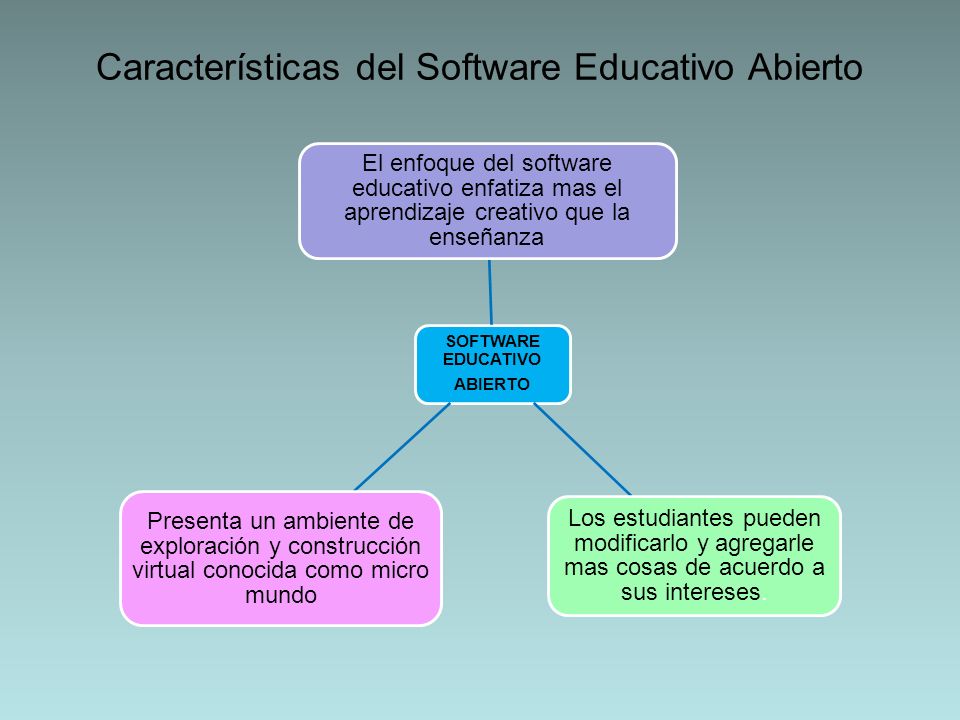 Características del Software Educativo Abierto

El enfoque del software educativo enfatiza mas el aprendizaje creativo que la enseñanza

SOFTWARE EDUCATIVO ABIERTO

Presenta un ambiente de exploración y construcción virtual conocida como micro mundo

Los estudiantes pueden modificarlo y agregarle mas cosas de acuerdo a sus intereses.